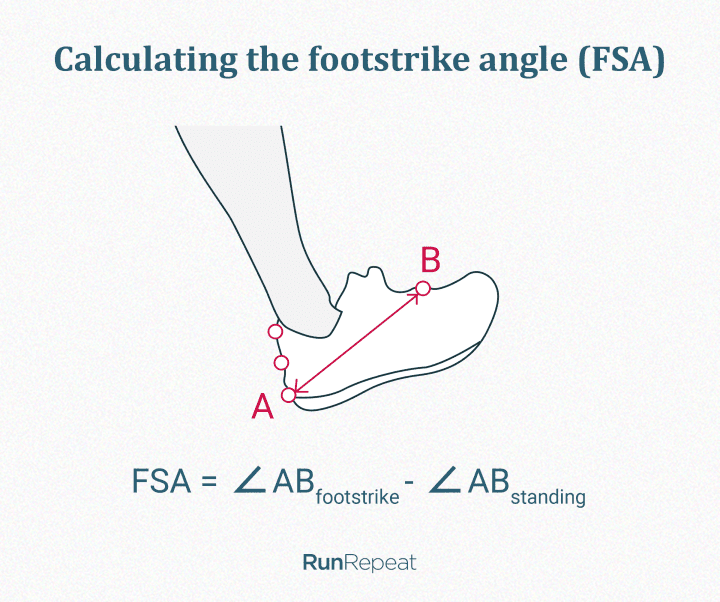 Calculating the footstrike angle (FSA)

B

A

$FSA = \angle AB_{footstrike} - \angle AB_{standing}$

RunRepeat